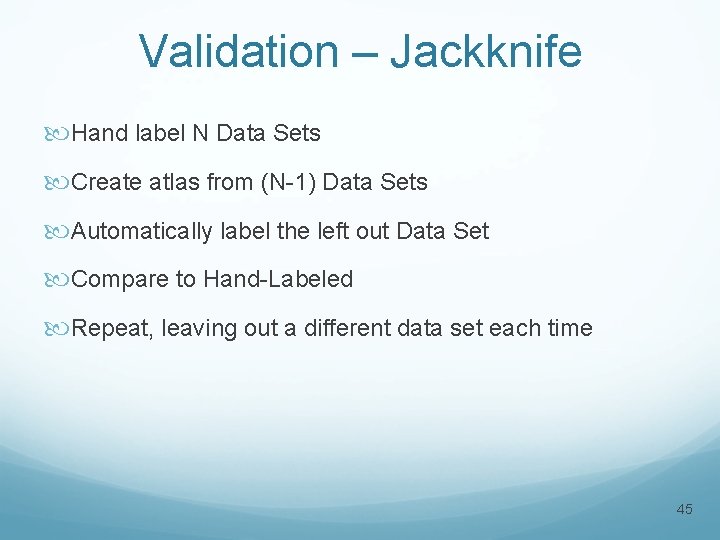 Validation – Jackknife

Hand label N Data Sets

Create atlas from (N-1) Data Sets

Automatically label the left out Data Set

Compare to Hand-Labeled

Repeat, leaving out a different data set each time

45